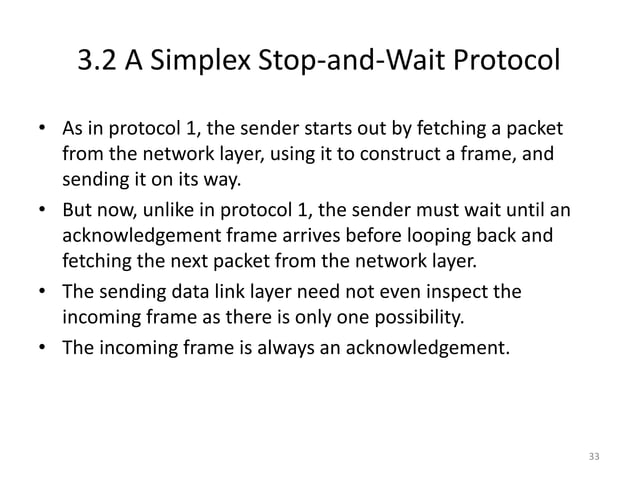 3.2 A Simplex Stop-and-Wait Protocol

• As in protocol 1, the sender starts out by fetching a packet from the network layer, using it to construct a frame, and sending it on its way.
• But now, unlike in protocol 1, the sender must wait until an acknowledgement frame arrives before looping back and fetching the next packet from the network layer.
• The sending data link layer need not even inspect the incoming frame as there is only one possibility.
• The incoming frame is always an acknowledgement.

33